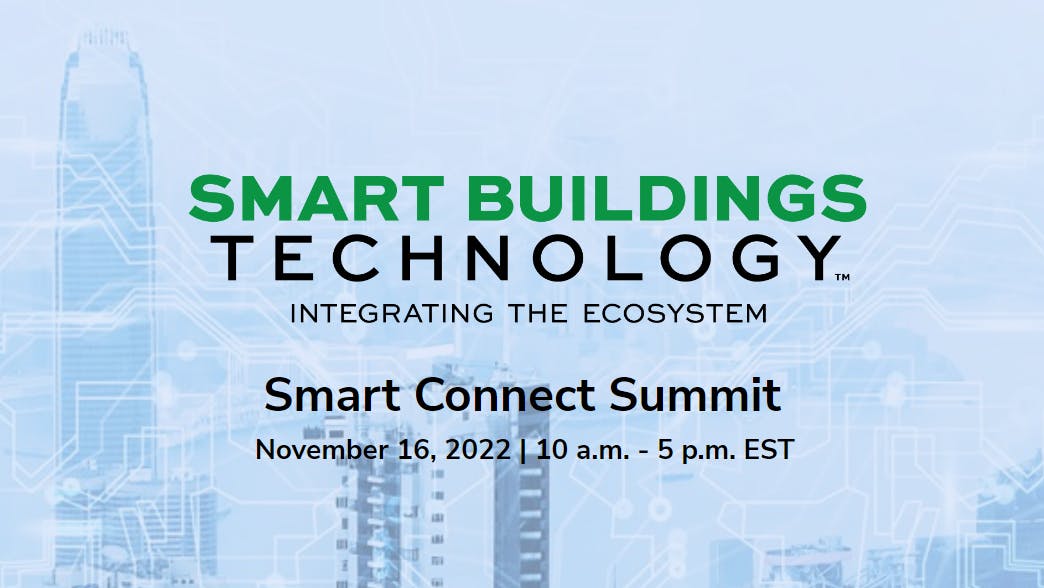 SMART BUILDINGS
TECHNOLOGY™
INTEGRATING THE ECOSYSTEM

Smart Connect Summit
November 16, 2022 | 10 a.m. - 5 p.m. EST